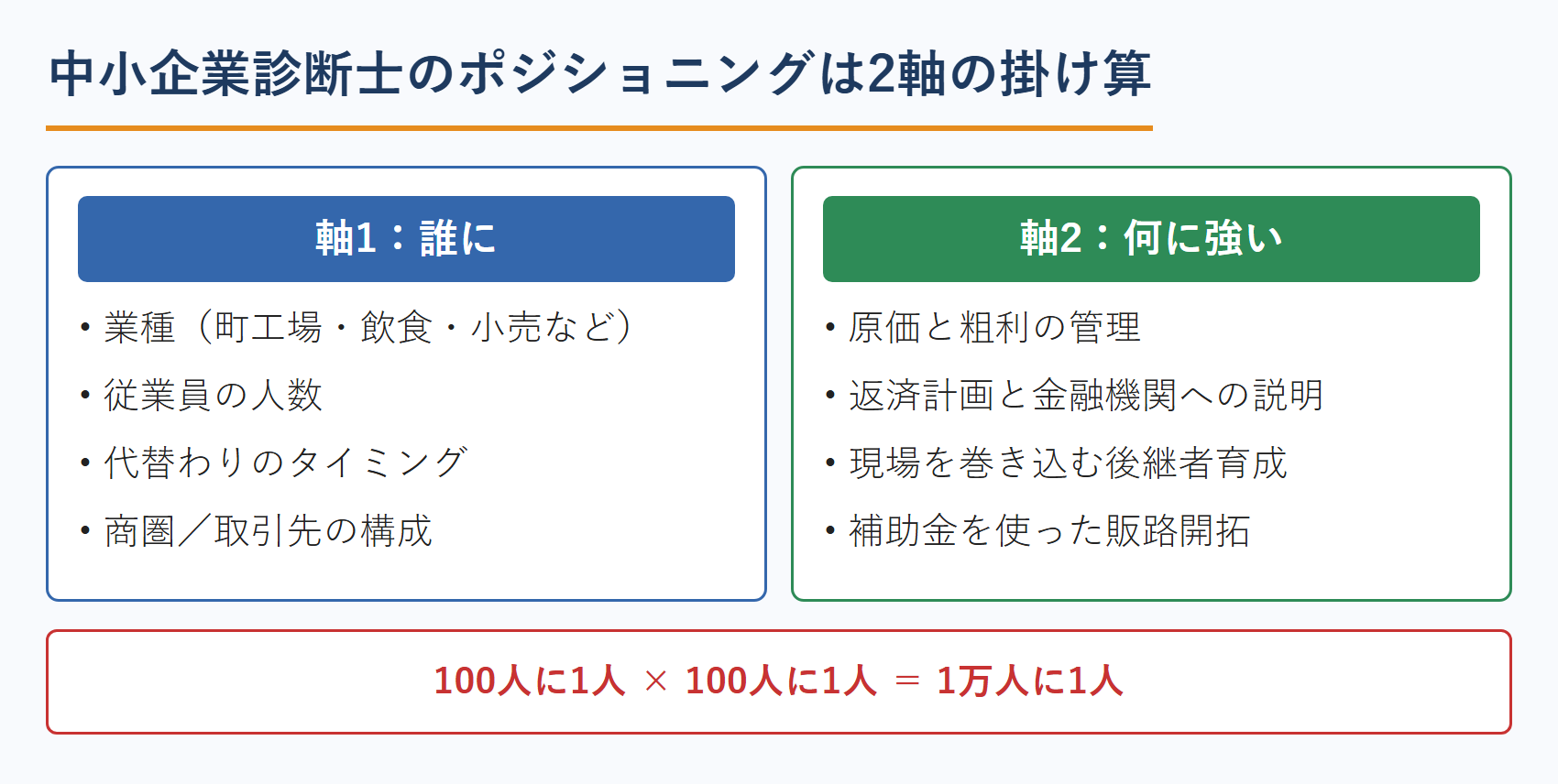 中小企業診断士のポジショニングは2軸の掛け算

軸1：誰に

• 業種（町工場・飲食・小売など）
• 従業員の人数
• 代替わりのタイミング
• 商圏／取引先の構成

軸2：何に強い

• 原価と粗利の管理
• 返済計画と金融機関への説明
• 現場を巻き込む後継者育成
• 補助金を使った販路開拓

100人に1人 × 100人に1人 ＝ 1万人に1人